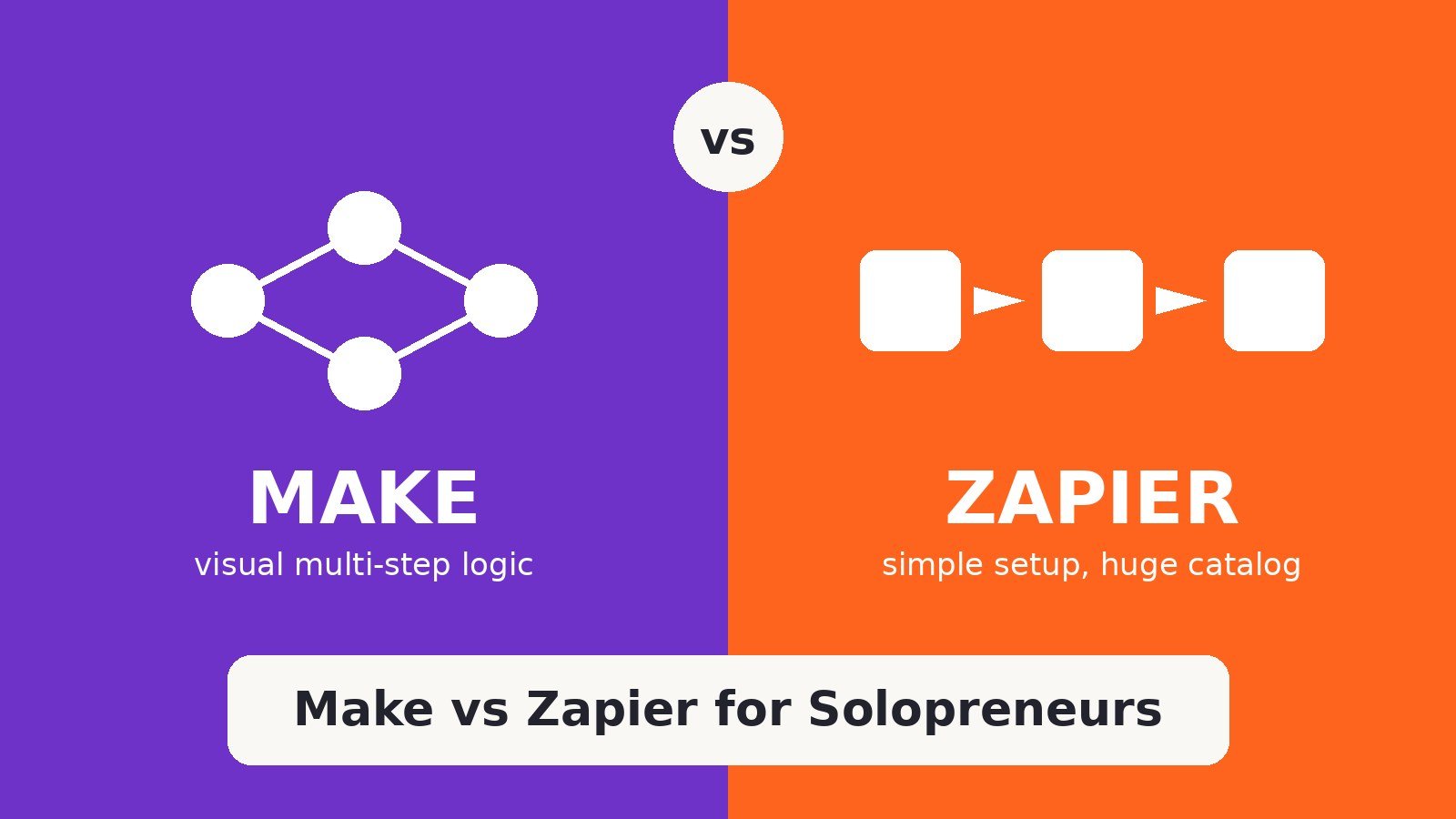 vs

MAKE

visual multi-step logic

ZAPIER

simple setup, huge catalog

Make vs Zapier for Solopreneurs